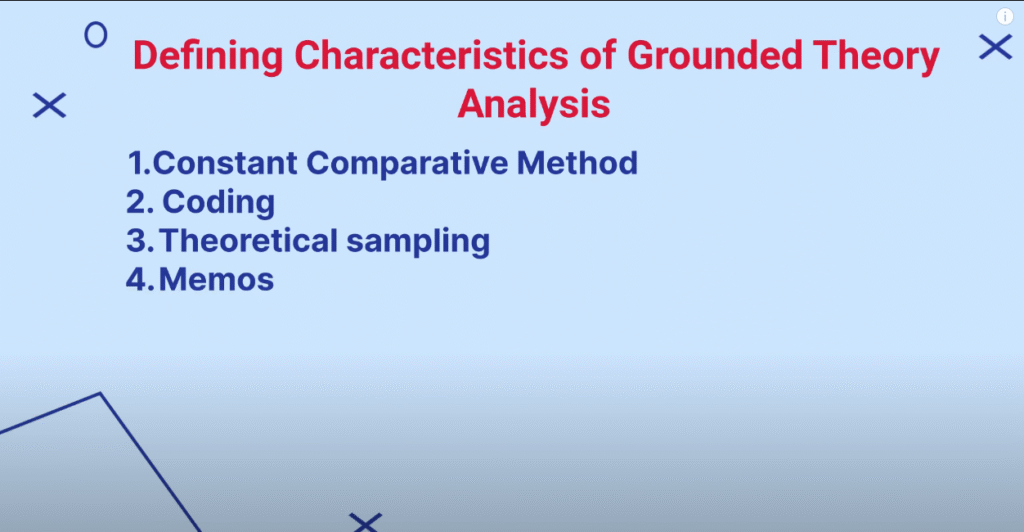 Defining Characteristics of Grounded Theory Analysis

1.Constant Comparative Method
2. Coding
3.Theoretical sampling
4.Memos